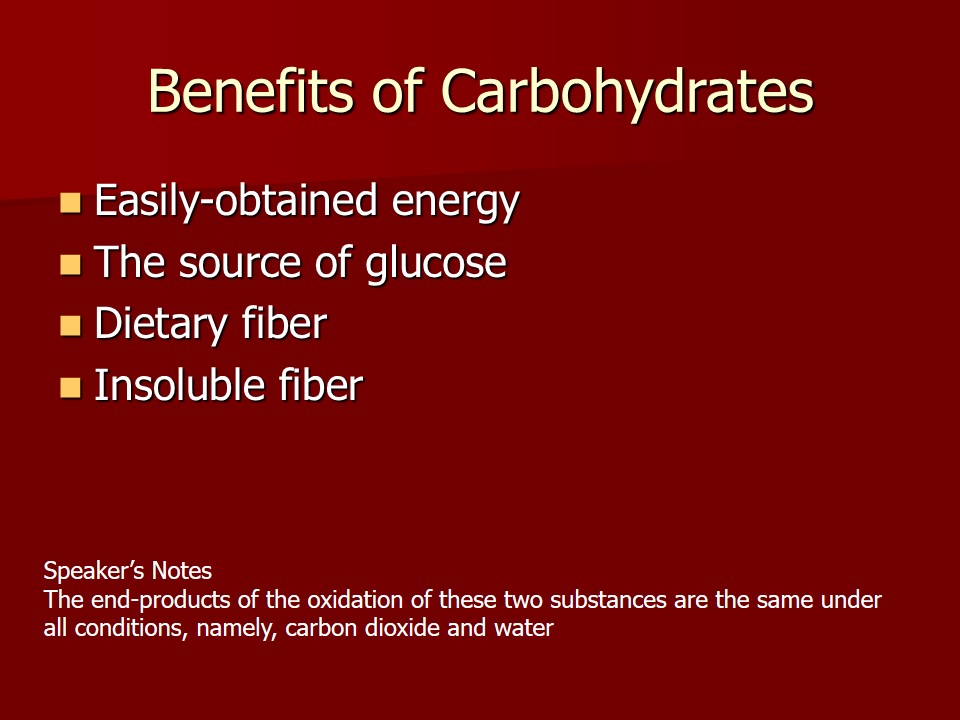 Benefits of Carbohydrates

- Easily-obtained energy
- The source of glucose
- Dietary fiber
- Insoluble fiber

Speaker's Notes
The end-products of the oxidation of these two substances are the same under all conditions, namely, carbon dioxide and water